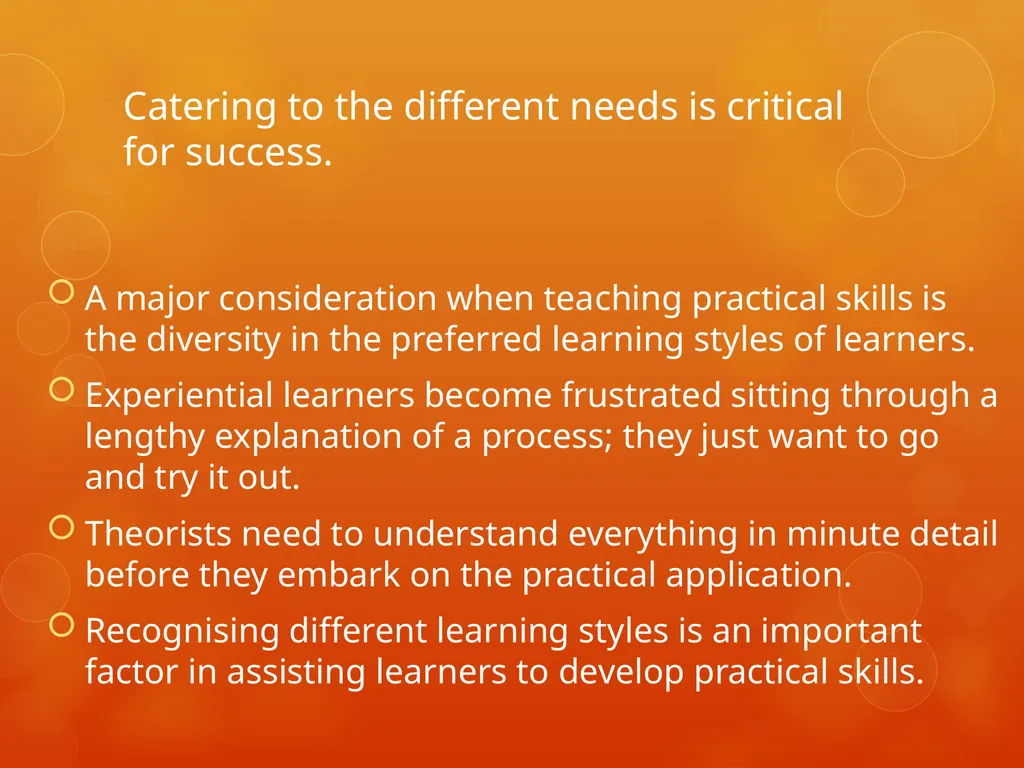 Catering to the different needs is critical for success.

A major consideration when teaching practical skills is the diversity in the preferred learning styles of learners.

Experiential learners become frustrated sitting through a lengthy explanation of a process; they just want to go and try it out.

Theorists need to understand everything in minute detail before they embark on the practical application.

Recognising different learning styles is an important factor in assisting learners to develop practical skills.